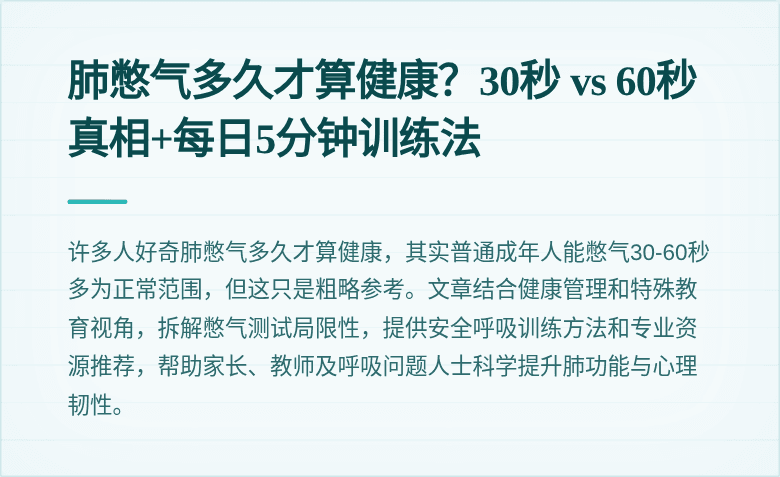 肺憋气多久才算健康？30秒 vs 60秒真相+每日5分钟训练法

许多人好奇肺憋气多久才算健康，其实普通成年人能憋气30-60秒多为正常范围，但这只是粗略参考。文章结合健康管理和特殊教育视角，拆解憋气测试局限性，提供安全呼吸训练方法和专业资源推荐，帮助家长、教师及呼吸问题人士科学提升肺功能与心理韧性。